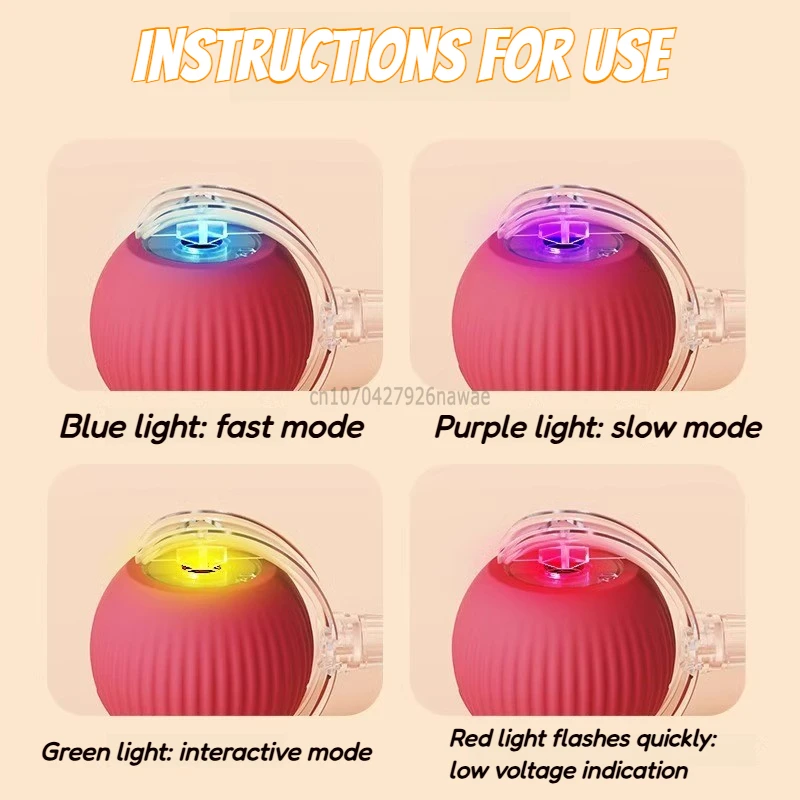 INSTRUCTIONS FOR USE

cn1070427926nawae

Blue light: fast mode

Purple light: slow mode

Green light: interactive mode

Red light flashes quickly: low voltage indication